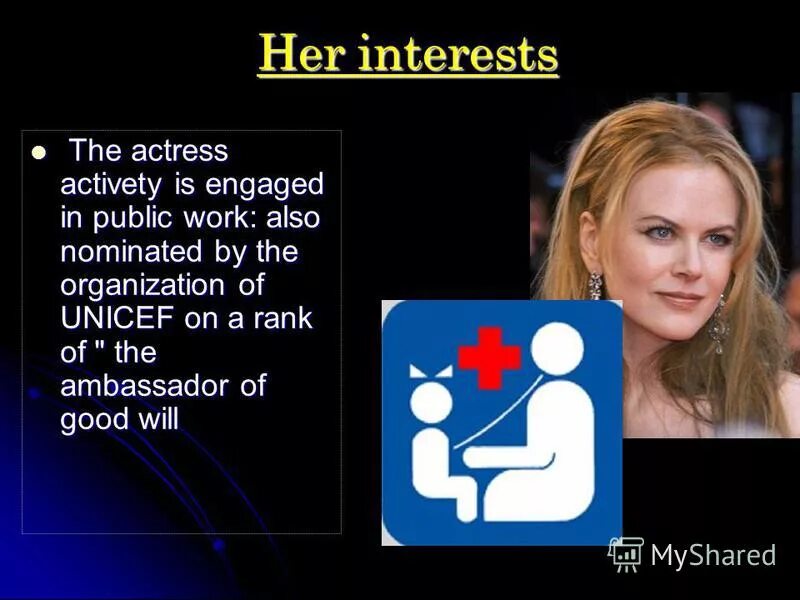 Her interests

The actress activety is engaged in public work: also nominated by the organization of UNICEF on a rank of " the ambassador of good will

MyShared